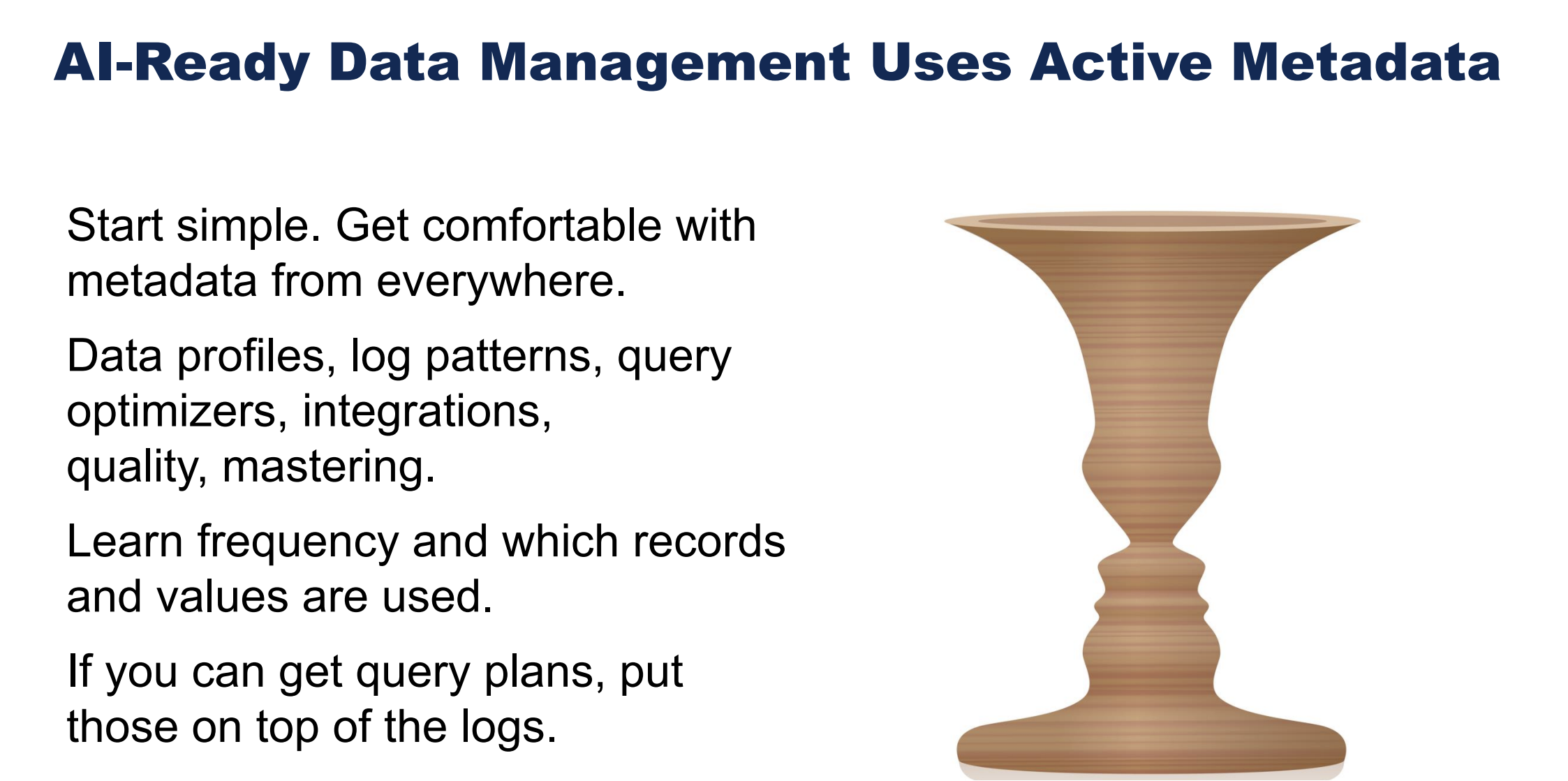 AI-Ready Data Management Uses Active Metadata

Start simple. Get comfortable with metadata from everywhere.

Data profiles, log patterns, query optimizers, integrations, quality, mastering.

Learn frequency and which records and values are used.

If you can get query plans, put those on top of the logs.